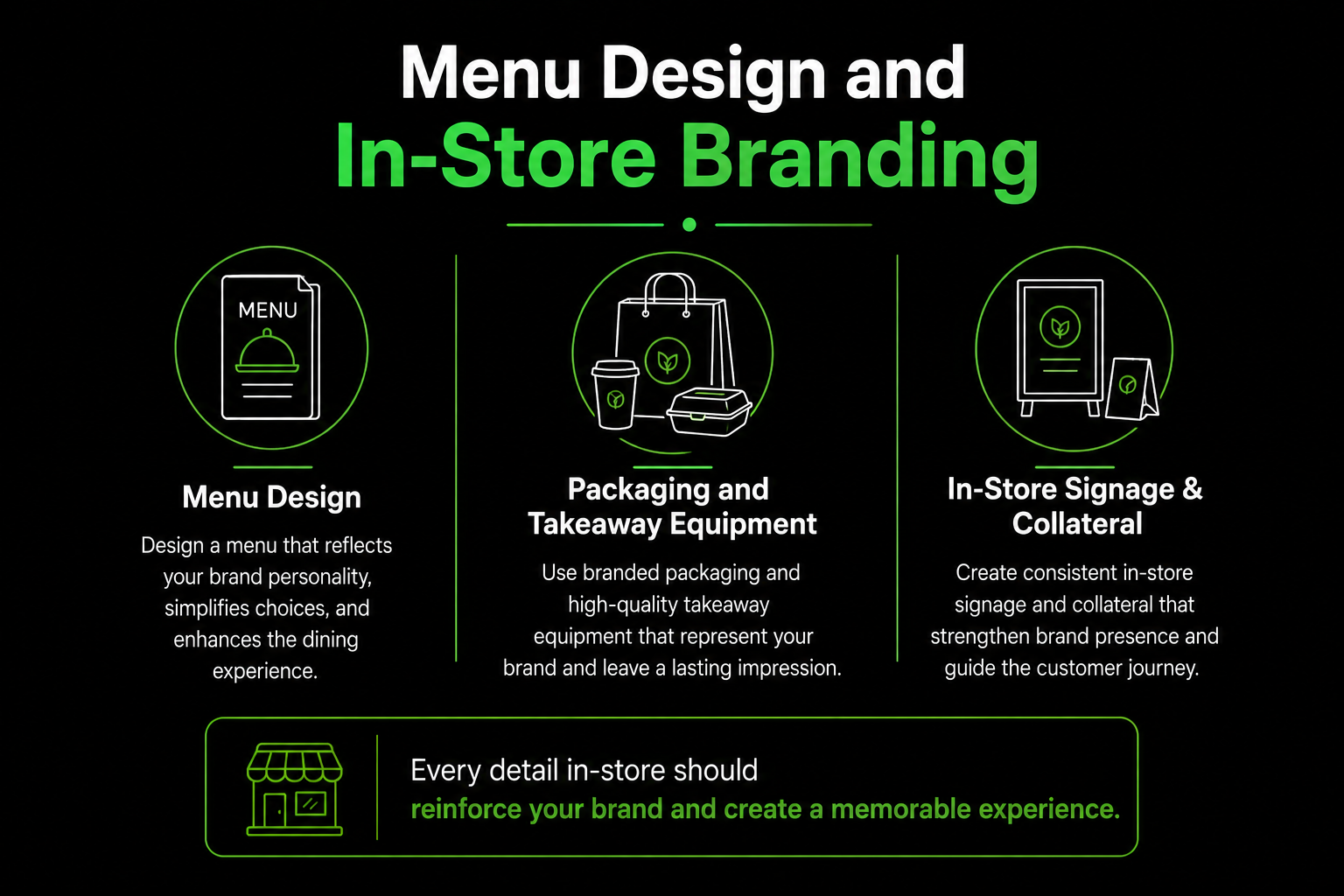 Menu Design and
In-Store Branding

MENU

Menu Design

Design a menu that reflects your brand personality, simplifies choices, and enhances the dining experience.

Packaging and Takeaway Equipment

Use branded packaging and high-quality takeaway equipment that represent your brand and leave a lasting impression.

In-Store Signage & Collateral

Create consistent in-store signage and collateral that strengthen brand presence and guide the customer journey.

Every detail in-store should
reinforce your brand and create a memorable experience.